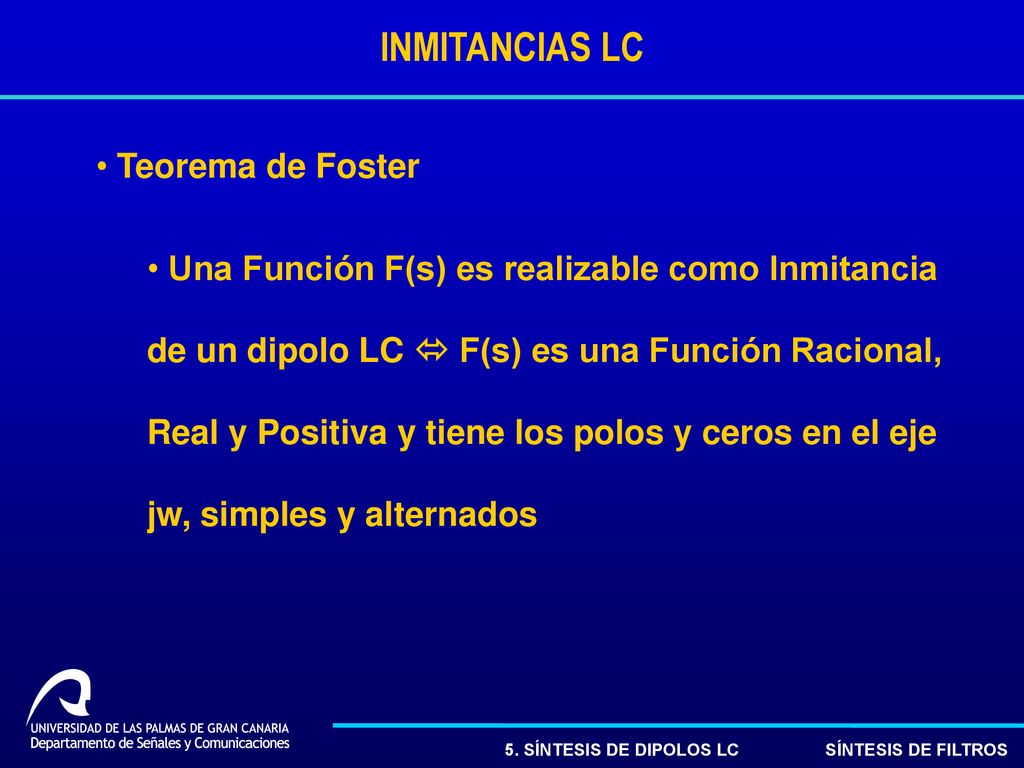 INMITANCIAS LC

• Teorema de Foster

• Una Función F(s) es realizable como Inmitancia de un dipolo LC ⇔ F(s) es una Función Racional, Real y Positiva y tiene los polos y ceros en el eje jw, simples y alternados

UNIVERSIDAD DE LAS PALMAS DE GRAN CANARIA
Departamento de Señales y Comunicaciones

5. SÍNTESIS DE DIPOLOS LC

SÍNTESIS DE FILTROS